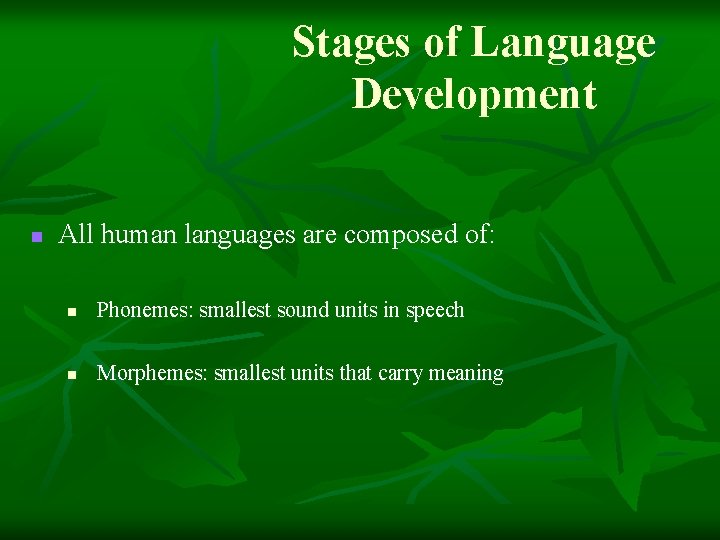 Stages of Language Development

All human languages are composed of:

Phonemes: smallest sound units in speech

Morphemes: smallest units that carry meaning